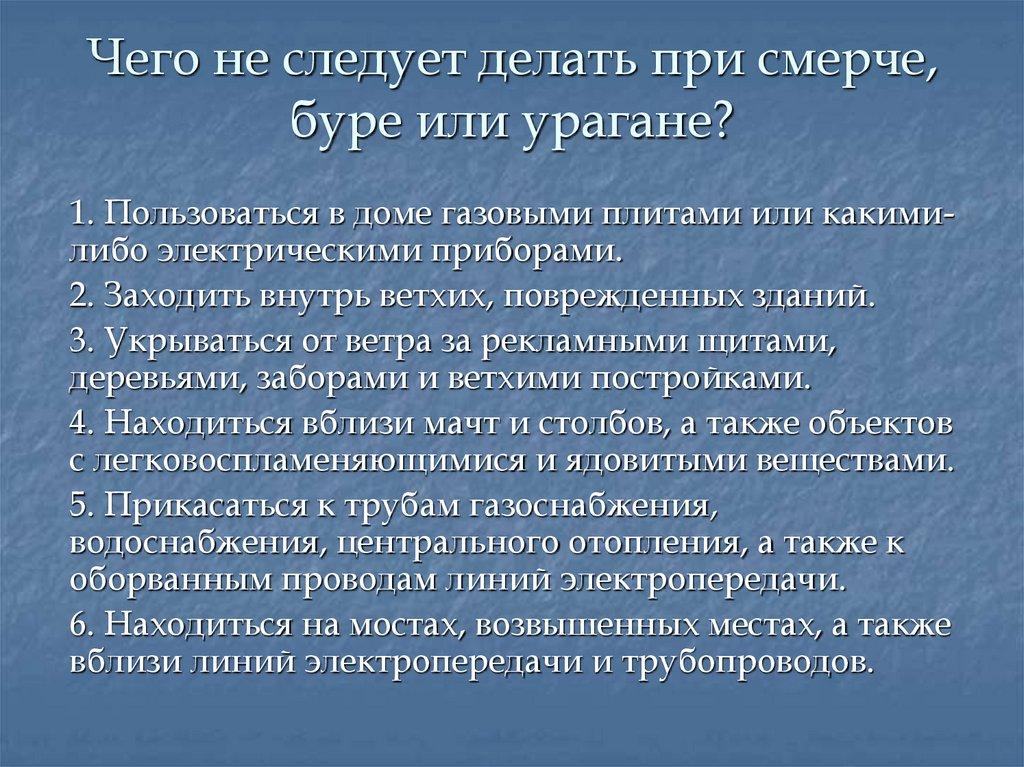 Чего не следует делать при смерче, буре или урагане?

1. Пользоваться в доме газовыми плитами или какими-либо электрическими приборами.

2. Заходить внутрь ветхих, поврежденных зданий.

3. Укрываться от ветра за рекламными щитами, деревьями, заборами и ветхими постройками.

4. Находиться вблизи мачт и столбов, а также объектов с легковоспламеняющимися и ядовитыми веществами.

5. Прикасаться к трубам газоснабжения, водоснабжения, центрального отопления, а также к оборванным проводам линий электропередачи.

6. Находиться на мостах, возвышенных местах, а также вблизи линий электропередачи и трубопроводов.